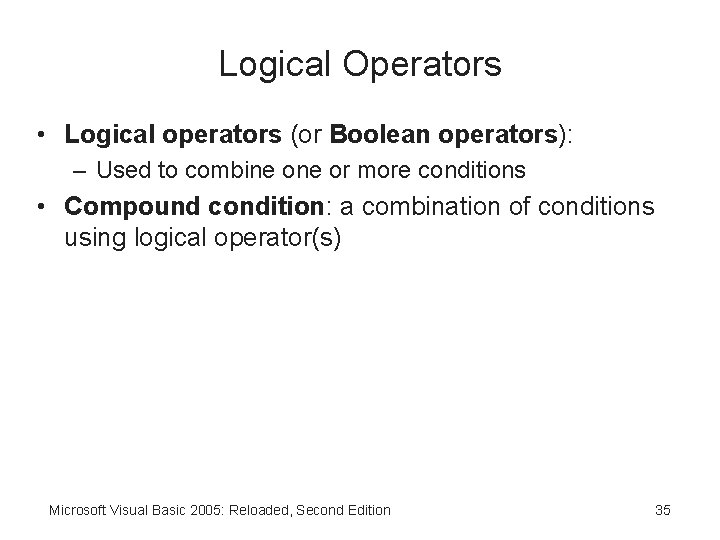 Logical Operators

• Logical operators (or Boolean operators):
– Used to combine one or more conditions

• Compound condition: a combination of conditions using logical operator(s)

Microsoft Visual Basic 2005: Reloaded, Second Edition

35